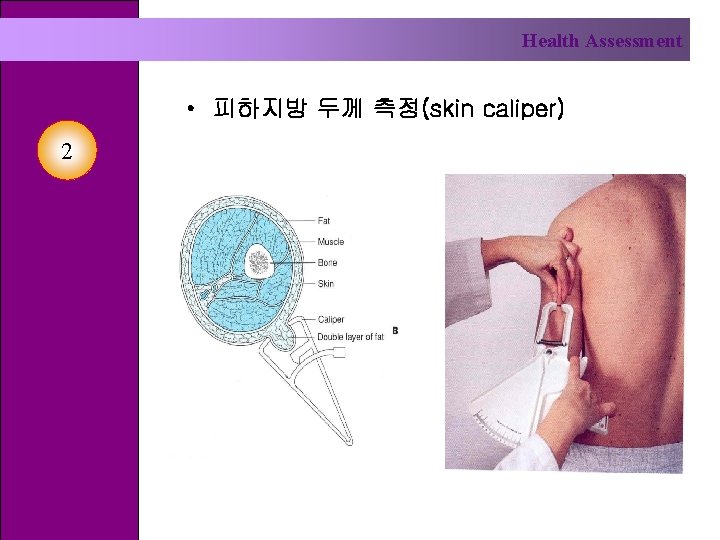 Health Assessment

2

• 피하지방 두께 측정(skin caliper)

Fat
Muscle
Bone
Skin
Caliper
Double layer of fat
B